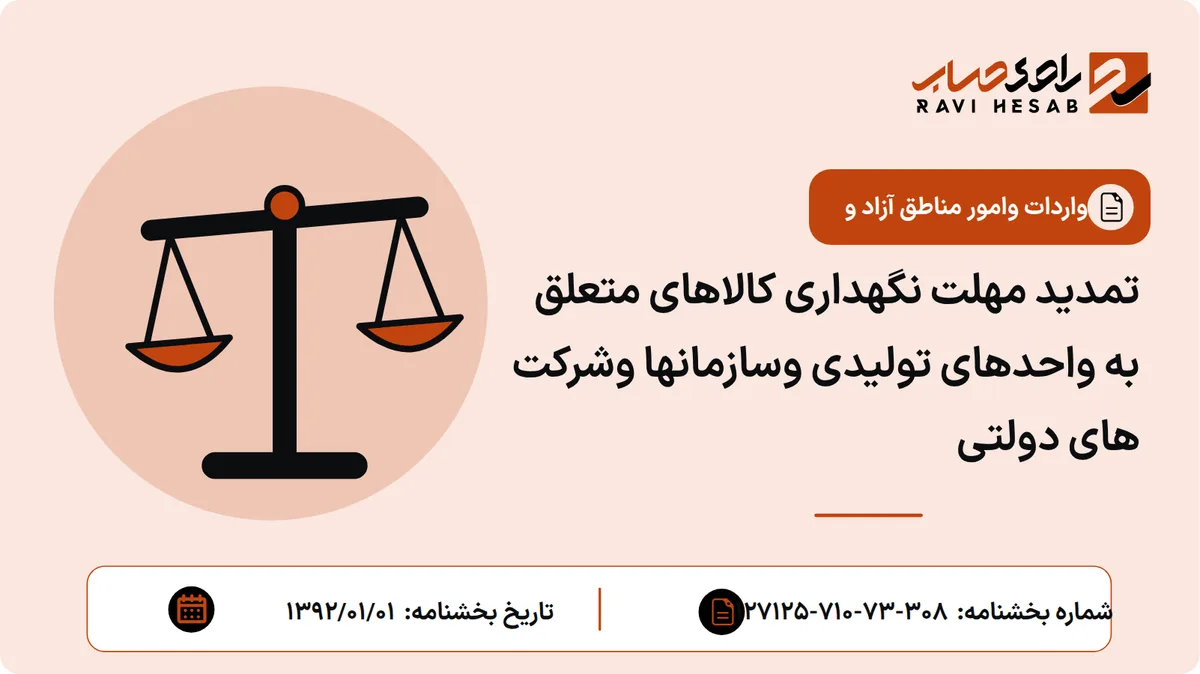 راوی حساب
RAVI HESAB

واردات وامور مناطق آزاد و

تمدید مهلت نگهداری کالاهای متعلق به واحدهای تولیدی وسازمانها وشرکت های دولتی

شماره بخشنامه: ۲۷۱۲۵-۷۱۰-۷۳-۳۰۸

تاریخ بخشنامه: ۱۳۹۲/۰۱/۰۱